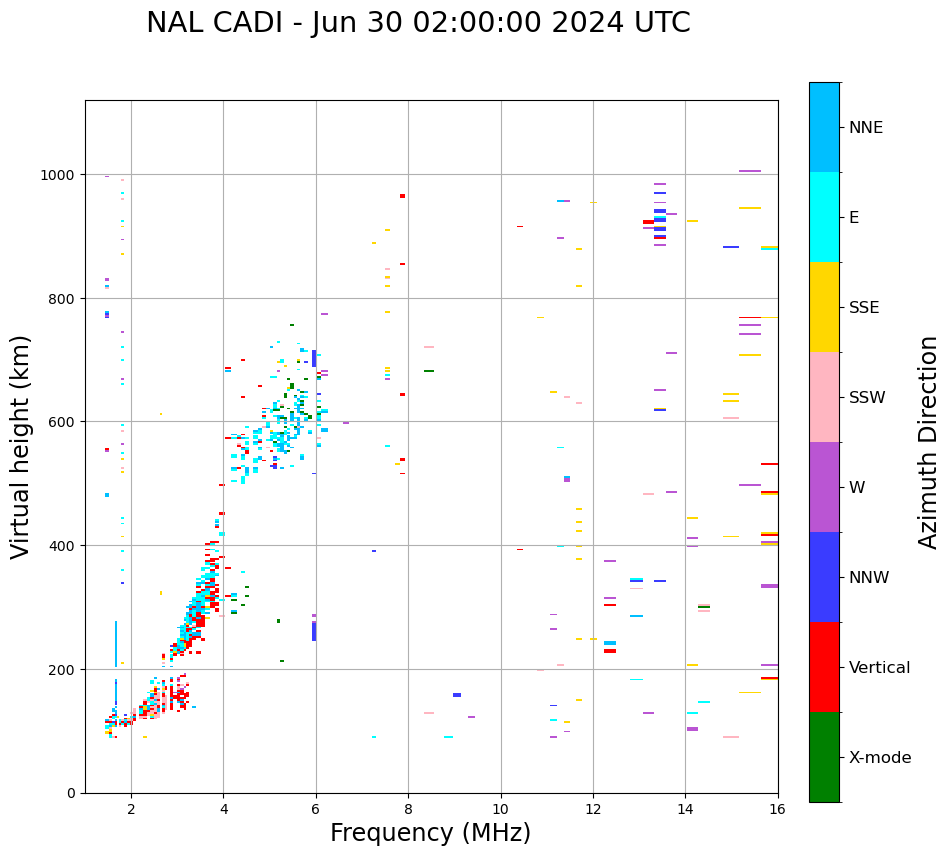 NAL CADI - Jun 30 02:00:00 2024 UTC

Virtual height (km)

1000
800
600
400
200
0

2
4
6
8
10
12
14
16

Frequency (MHz)

NNE
E
SSE
SSW
W
NNW
Vertical
X-mode

Azimuth Direction